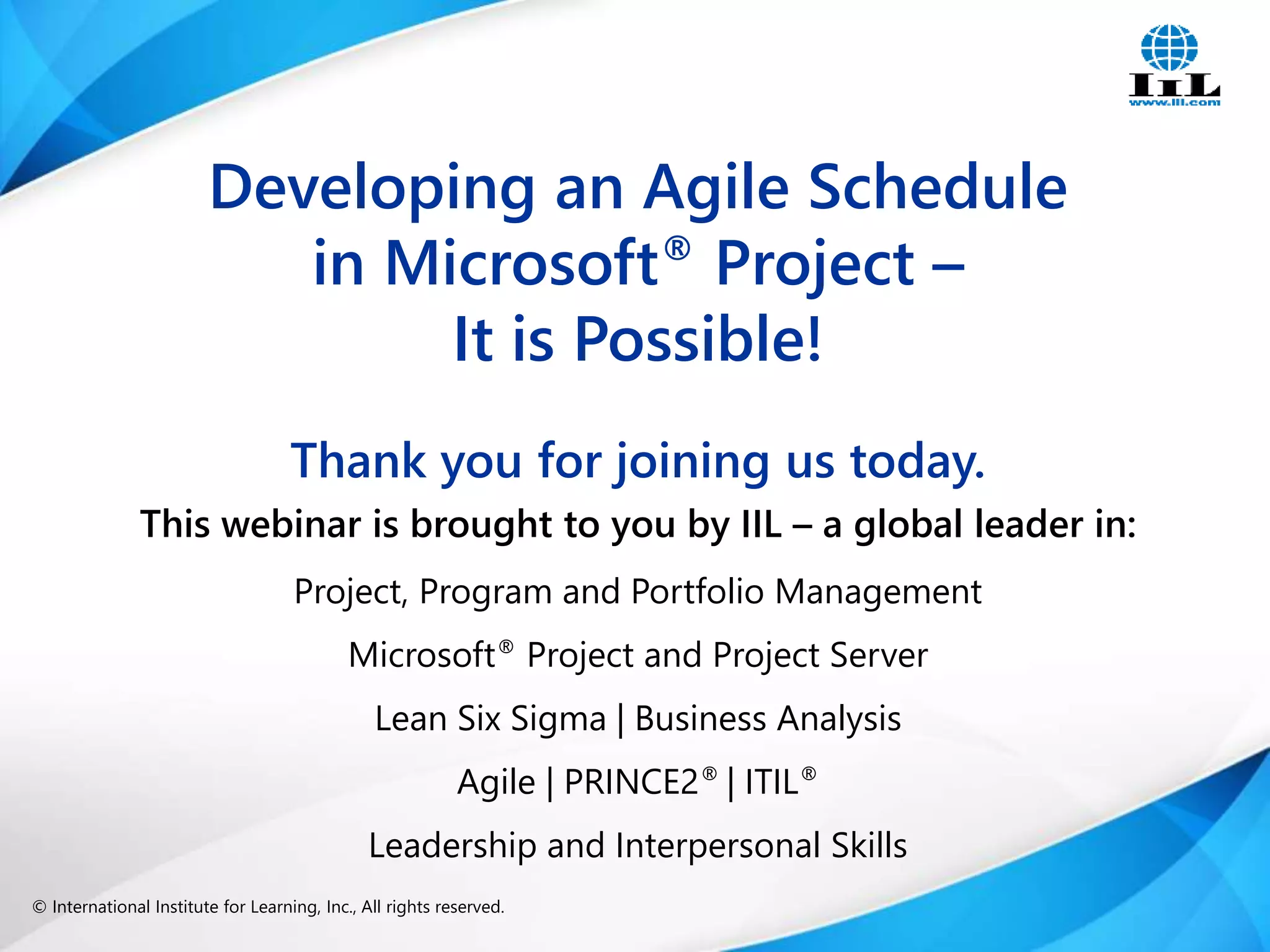 IIL
www.iil.com

Developing an Agile Schedule in Microsoft® Project – It is Possible!

Thank you for joining us today.

This webinar is brought to you by IIL – a global leader in:

Project, Program and Portfolio Management

Microsoft® Project and Project Server

Lean Six Sigma | Business Analysis

Agile | PRINCE2® | ITIL®

Leadership and Interpersonal Skills

© International Institute for Learning, Inc., All rights reserved.